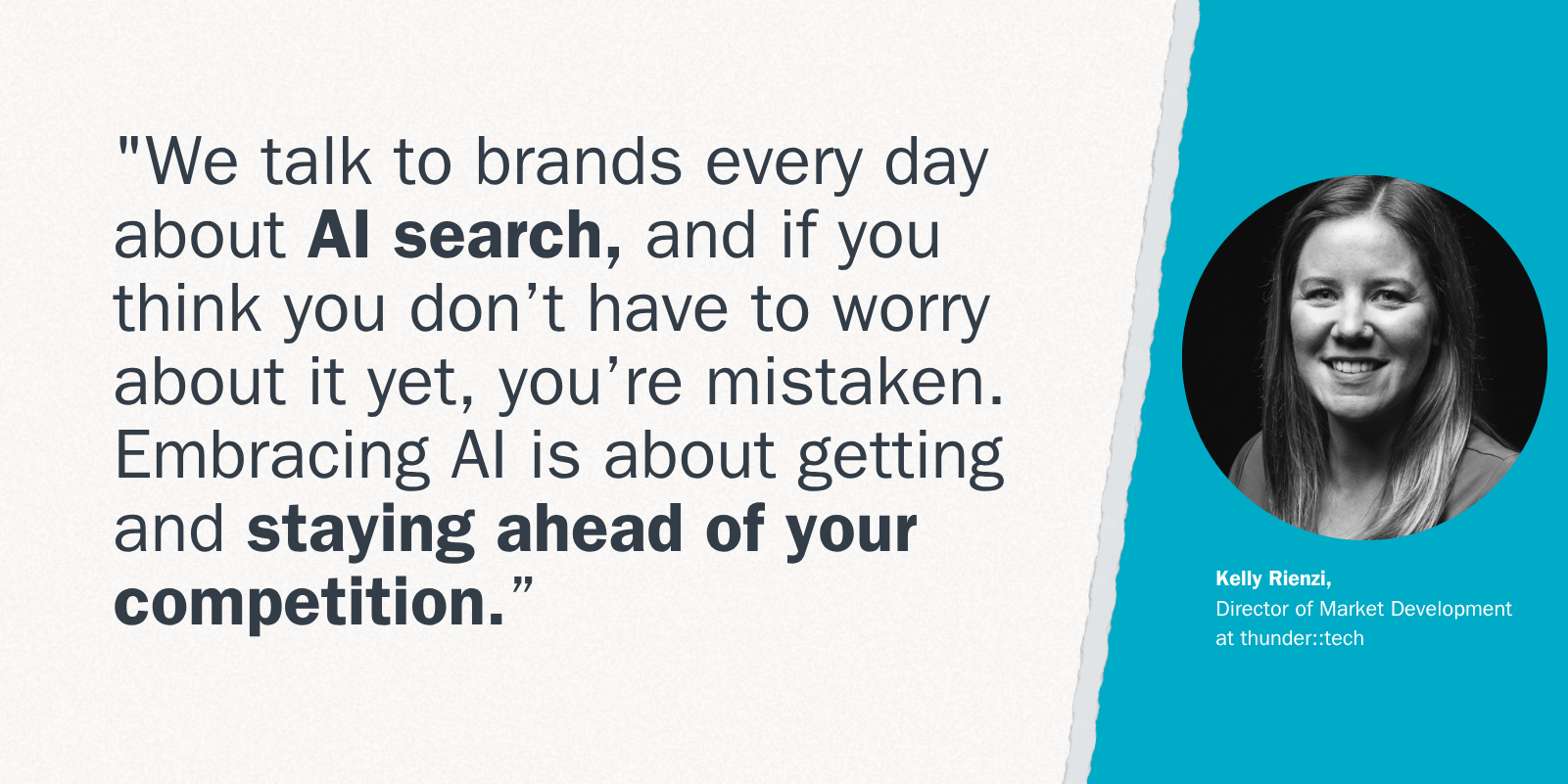 "We talk to brands every day about AI search, and if you think you don’t have to worry about it yet, you’re mistaken. Embracing AI is about getting and staying ahead of your competition.”

Kelly Rienzi,
Director of Market Development at thunder::tech